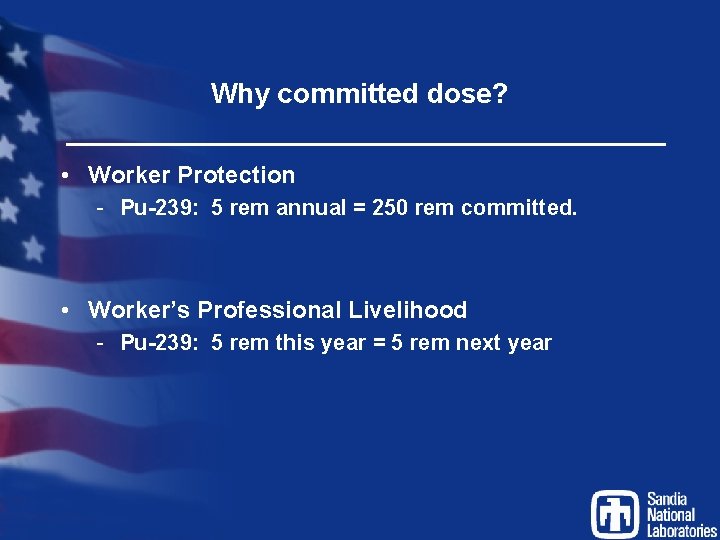 Why committed dose?

• Worker Protection
- Pu-239: 5 rem annual = 250 rem committed.

• Worker's Professional Livelihood
- Pu-239: 5 rem this year = 5 rem next year

Sandia National Laboratories